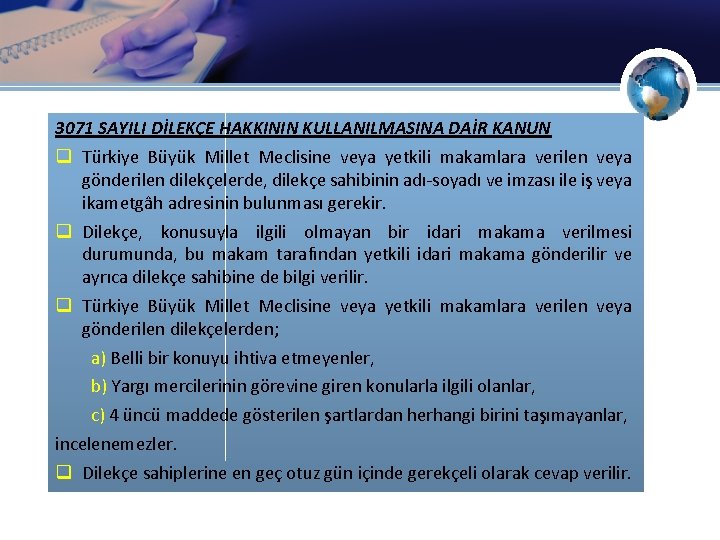 3071 SAYILI DİLEKÇE HAKKININ KULLANILMASINA DAİR KANUN

❑ Türkiye Büyük Millet Meclisine veya yetkili makamlara verilen veya gönderilen dilekçelerde, dilekçe sahibinin adı-soyadı ve imzası ile iş veya ikametgâh adresinin bulunması gerekir.

❑ Dilekçe, konusuyla ilgili olmayan bir idari makama verilmesi durumunda, bu makam tarafından yetkili idari makama gönderilir ve ayrıca dilekçe sahibine de bilgi verilir.

❑ Türkiye Büyük Millet Meclisine veya yetkili makamlara verilen veya gönderilen dilekçelerden;

a) Belli bir konuyu ihtiva etmeyenler,

b) Yargı mercilerinin görevine giren konularla ilgili olanlar,

c) 4 üncü maddede gösterilen şartlardan herhangi birini taşımayanlar,

incelenemezler.

❑ Dilekçe sahiplerine en geç otuz gün içinde gerekçeli olarak cevap verilir.